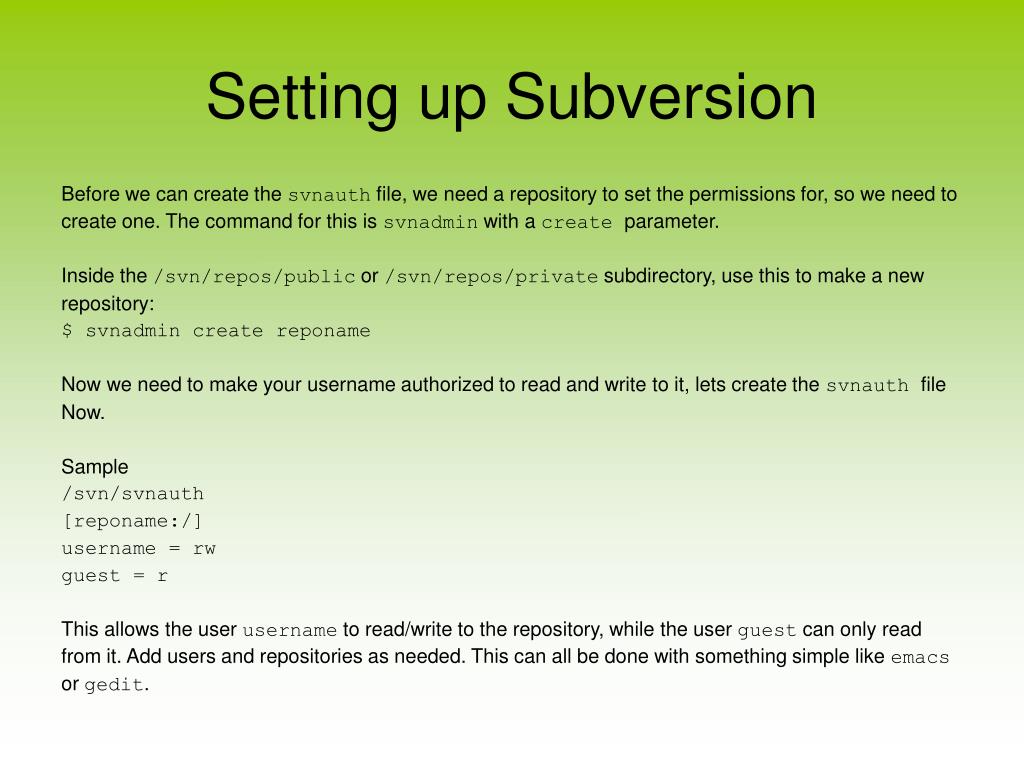 Setting up Subversion

Before we can create the svnauth file, we need a repository to set the permissions for, so we need to create one. The command for this is svnadmin with a create parameter.

Inside the /svn/repos/public or /svn/repos/private subdirectory, use this to make a new repository:
$ svnadmin create reponame

Now we need to make your username authorized to read and write to it, lets create the svnauth file Now.

Sample
/svn/svnauth
[reponame:/]
username = rw
guest = r

This allows the user username to read/write to the repository, while the user guest can only read from it. Add users and repositories as needed. This can all be done with something simple like emacs or gedit.